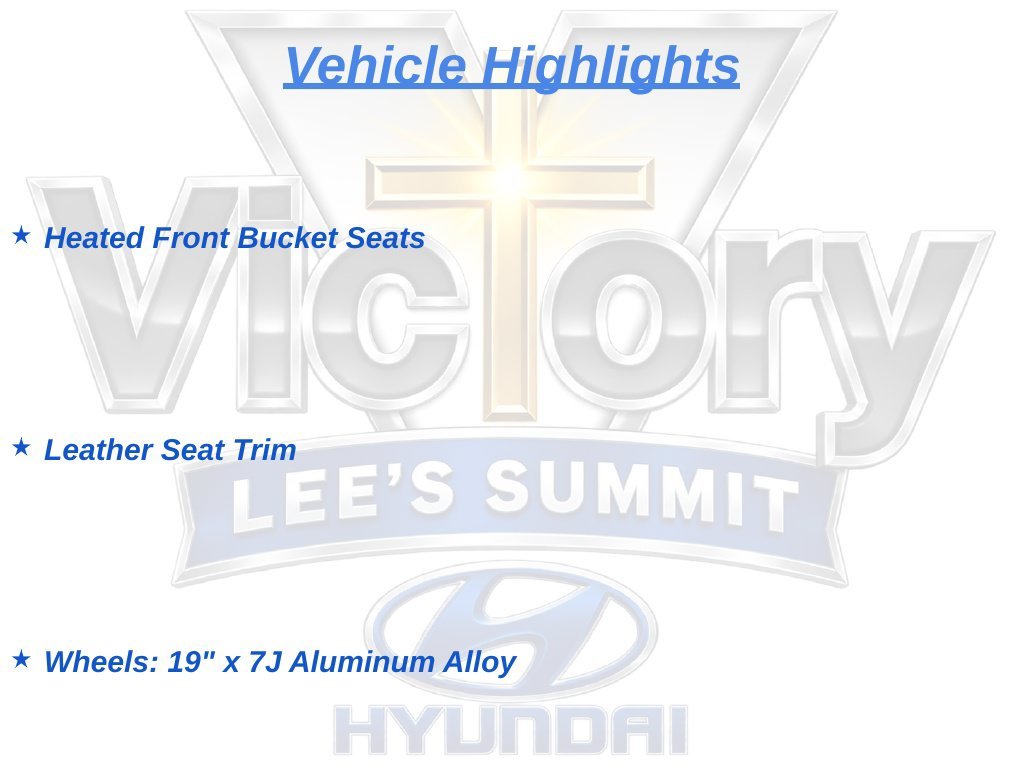 Vehicle Highlights

★ Heated Front Bucket Seats

★ Leather Seat Trim

★ Wheels: 19" x 7J Aluminum Alloy

Victory
LEE'S SUMMIT
HYUNDAI